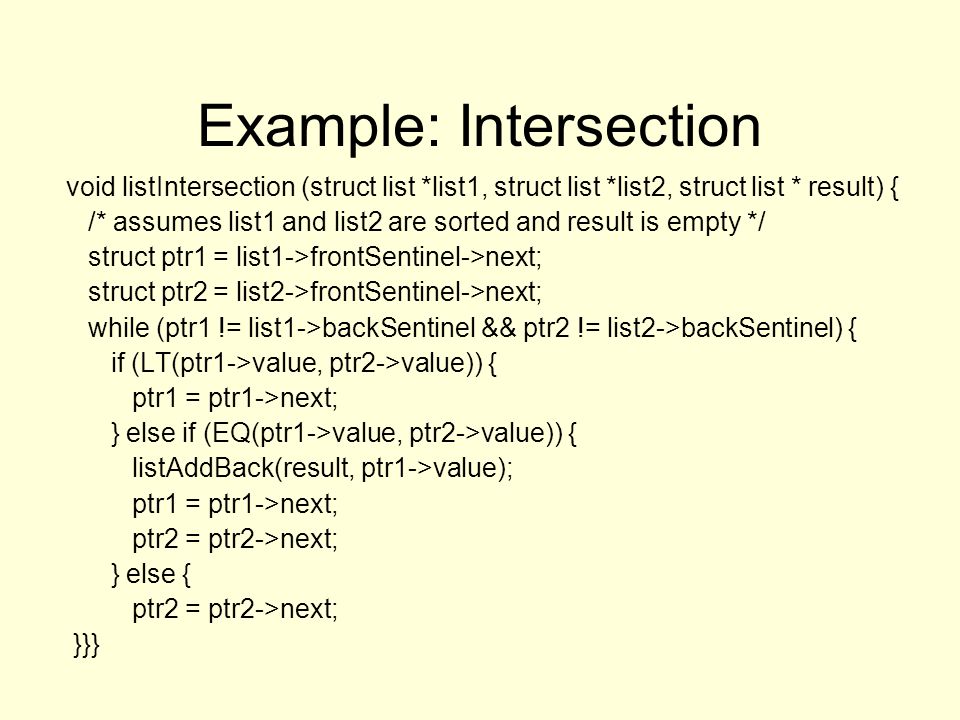 Example: Intersection

void listIntersection (struct list *list1, struct list *list2, struct list * result) {
/* assumes list1 and list2 are sorted and result is empty */
struct ptr1 = list1->frontSentinel->next;
struct ptr2 = list2->frontSentinel->next;
while (ptr1 != list1->backSentinel && ptr2 != list2->backSentinel) {
if (LT(ptr1->value, ptr2->value)) {
ptr1 = ptr1->next;
} else if (EQ(ptr1->value, ptr2->value)) {
listAddBack(result, ptr1->value);
ptr1 = ptr1->next;
ptr2 = ptr2->next;
} else {
ptr2 = ptr2->next;
}}}